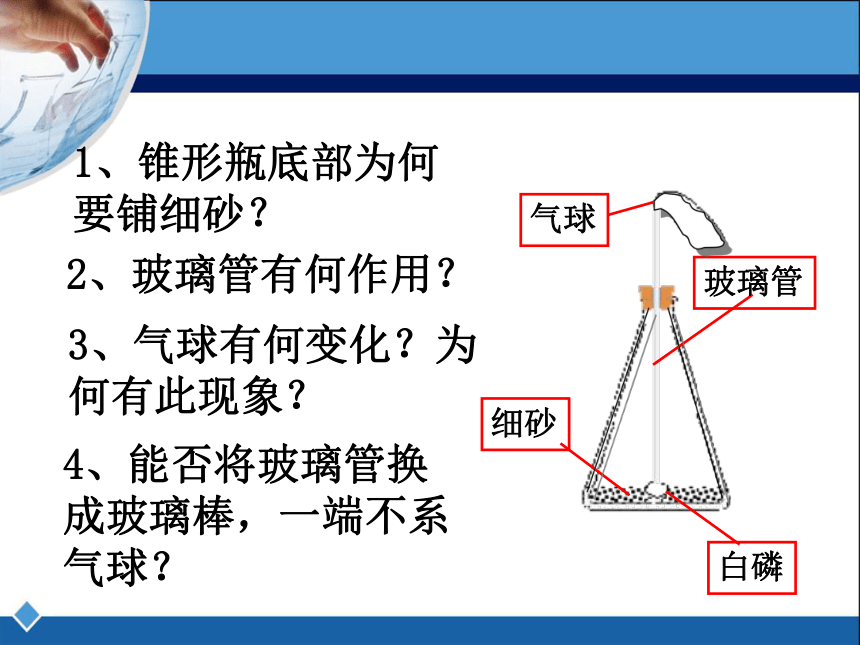 1、锥形瓶底部为何要铺细砂？

2、玻璃管有何作用？

3、气球有何变化？为何有此现象？

4、能否将玻璃管换成玻璃棒，一端不系气球？

气球

玻璃管

细砂

白磷